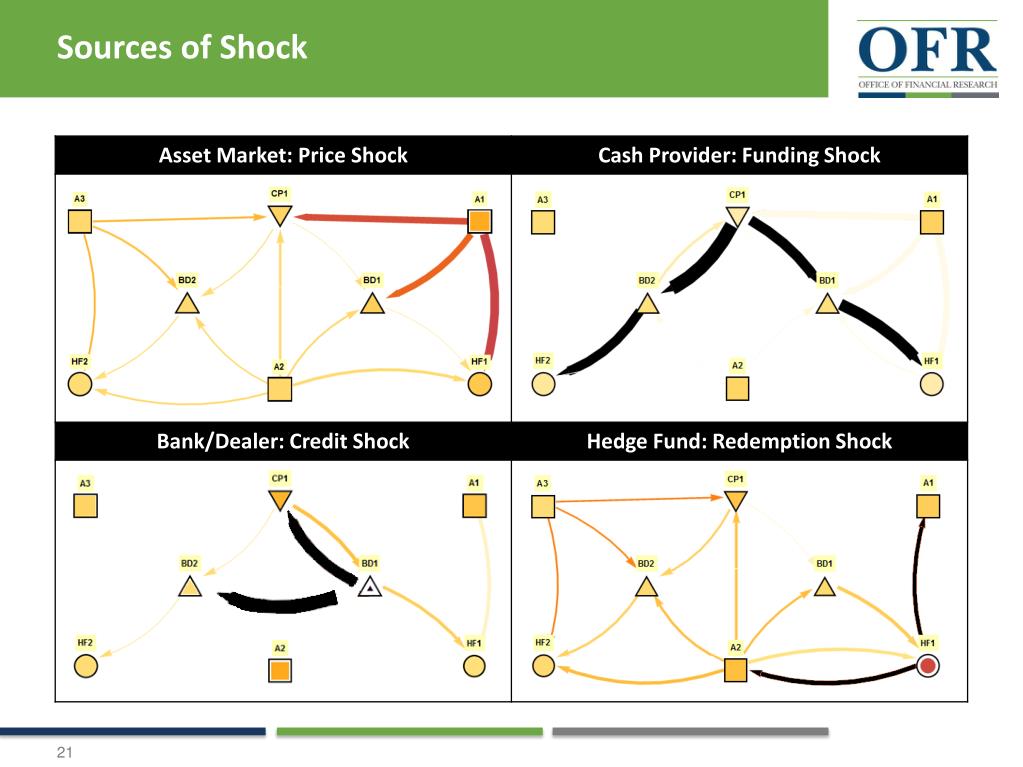 Sources of Shock

OFR
OFFICE OF FINANCIAL RESEARCH

Asset Market: Price Shock

A3
CP1
A1
BD2
BD1
HF2
A2
HF1

Cash Provider: Funding Shock

A3
CP1
A1
BD2
BD1
HF2
A2
HF1

Bank/Dealer: Credit Shock

A3
CP1
A1
BD2
BD1
HF2
A2
HF1

Hedge Fund: Redemption Shock

A3
CP1
A1
BD2
BD1
HF2
A2
HF1

21